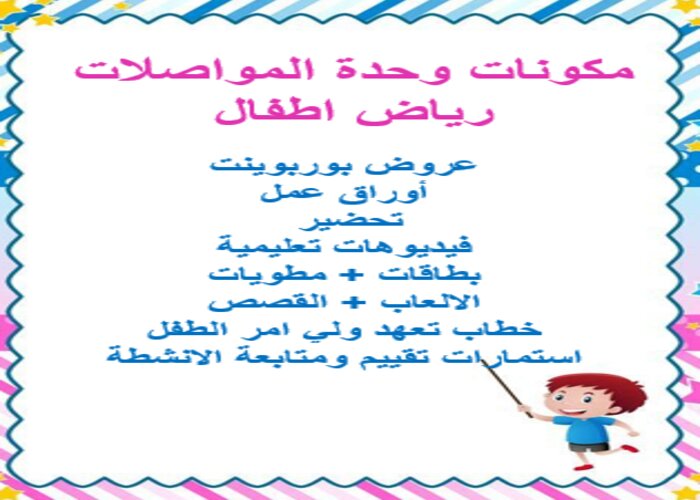 مكونات وحدة المواصلات
رياض اطفال

عروض بوربوينت
أوراق عمل
تحضير
فيديوهات تعليمية
بطاقات + مطويات
الالعاب + القصص
خطاب تعهد ولي امر الطفل
استمارات تقييم ومتابعة الانشطة